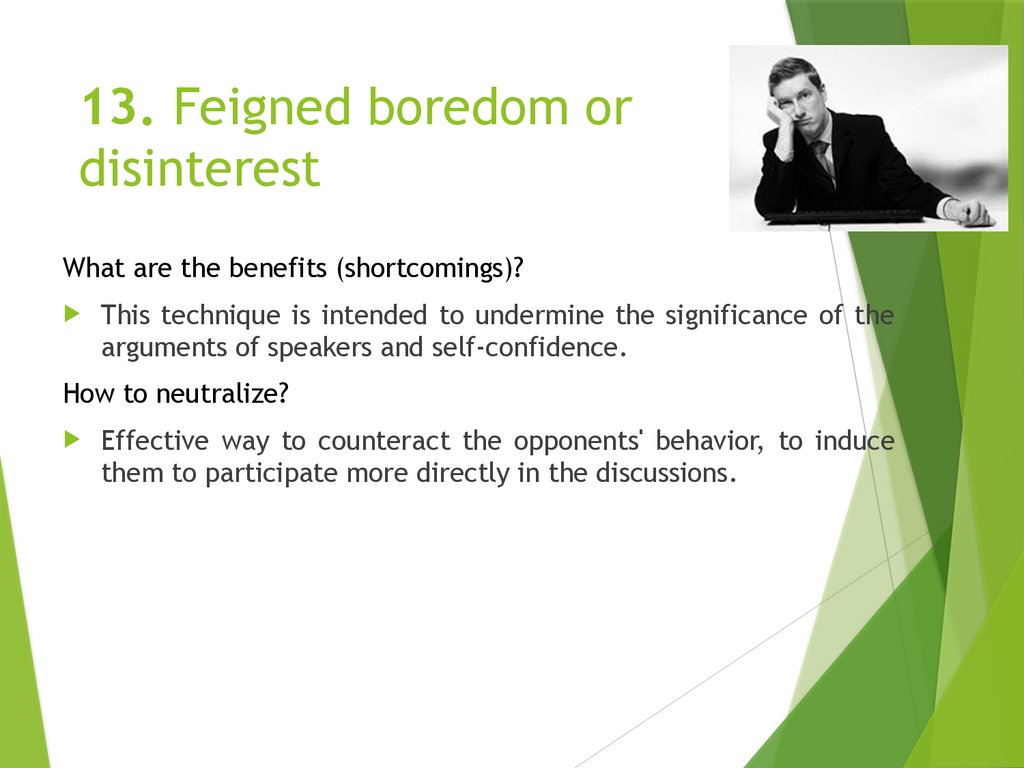 13. Feigned boredom or disinterest

What are the benefits (shortcomings)?

This technique is intended to undermine the significance of the arguments of speakers and self-confidence.

How to neutralize?

Effective way to counteract the opponents' behavior, to induce them to participate more directly in the discussions.